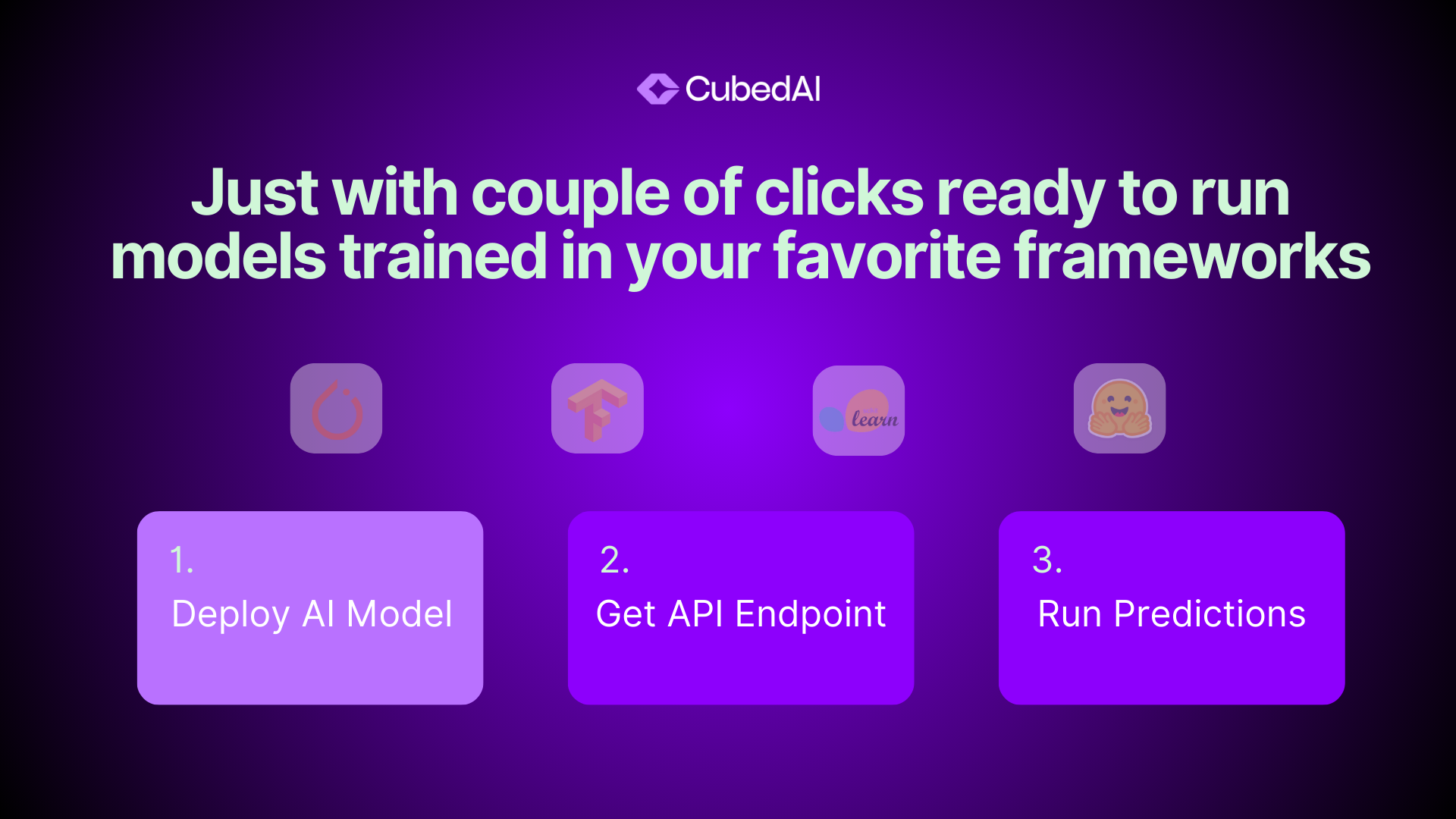 CubedAI

Just with couple of clicks ready to run models trained in your favorite frameworks

learn

1.
Deploy AI Model

2.
Get API Endpoint

3.
Run Predictions